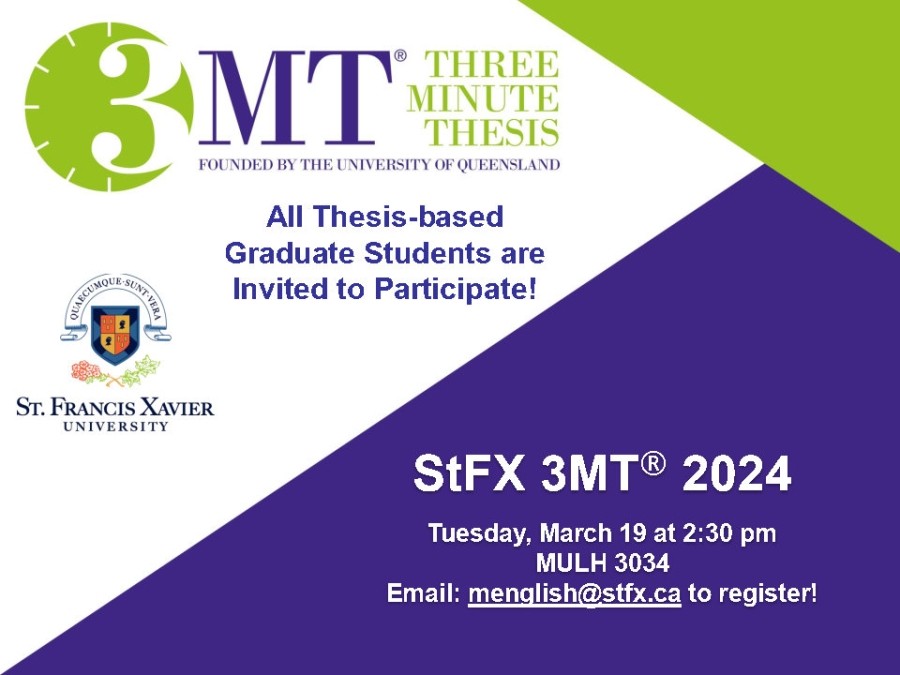 3MT® THREE MINUTE THESIS
FOUNDED BY THE UNIVERSITY OF QUEENSLAND

All Thesis-based Graduate Students are Invited to Participate!

QUAECUMQUE·SUNT·VERA

ST. FRANCIS XAVIER UNIVERSITY

StFX 3MT® 2024

Tuesday, March 19 at 2:30 pm
MULH 3034
Email: menglish@stfx.ca to register!